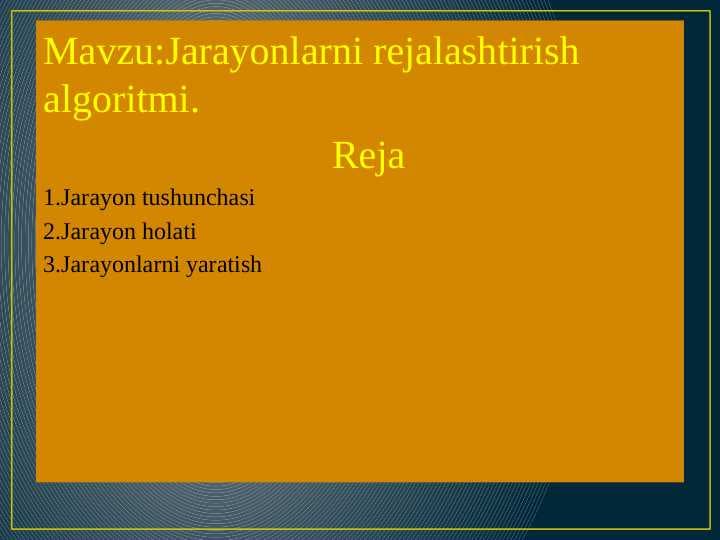 Mavzu:Jarayonlarni rejalashtirish algoritmi.

Reja

1.Jarayon tushunchasi
2.Jarayon holati
3.Jarayonlarni yaratish